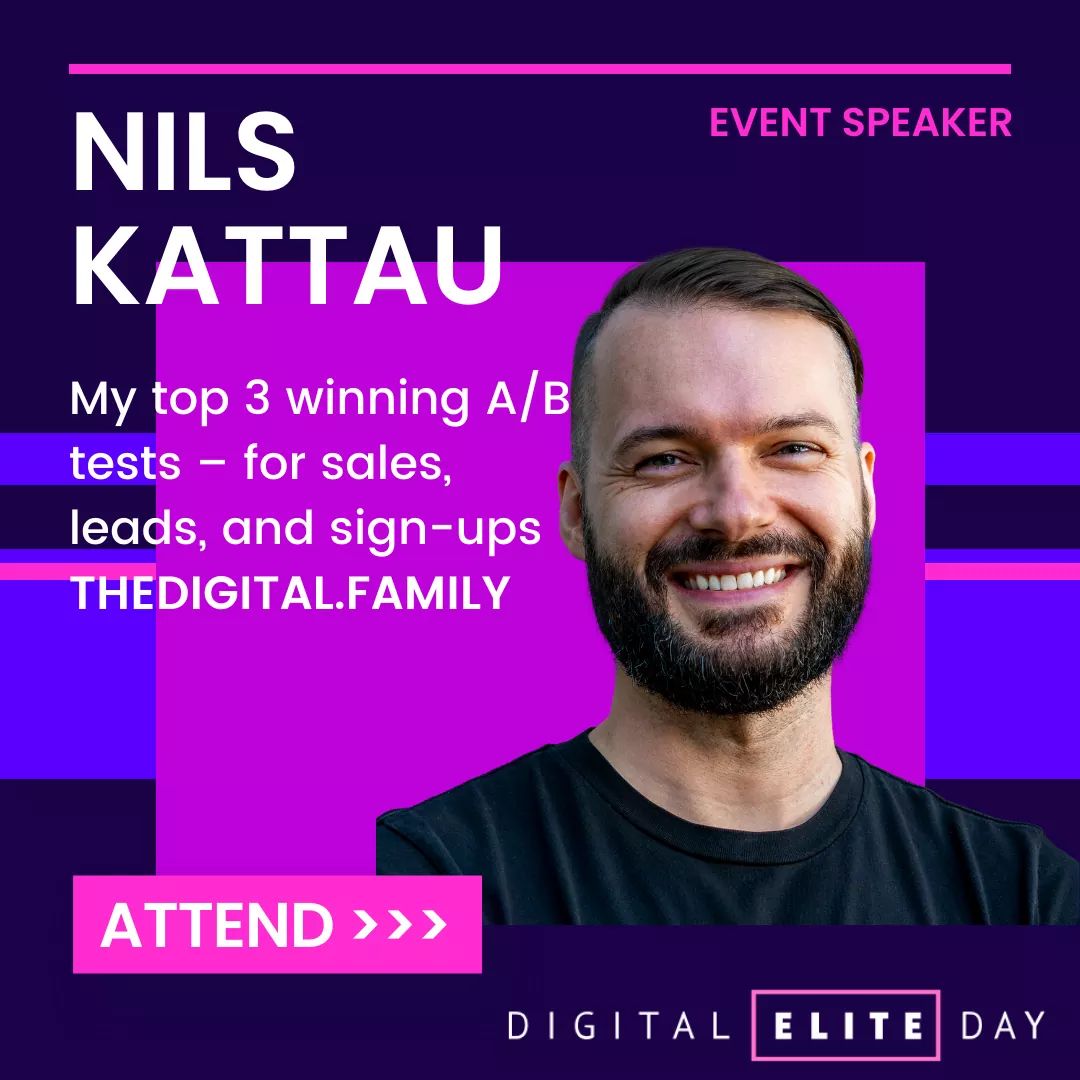 NILS KATTAU

EVENT SPEAKER

My top 3 winning A/B tests – for sales, leads, and sign-ups
THEDIGITAL.FAMILY

ATTEND >>>

DIGITAL ELITE DAY